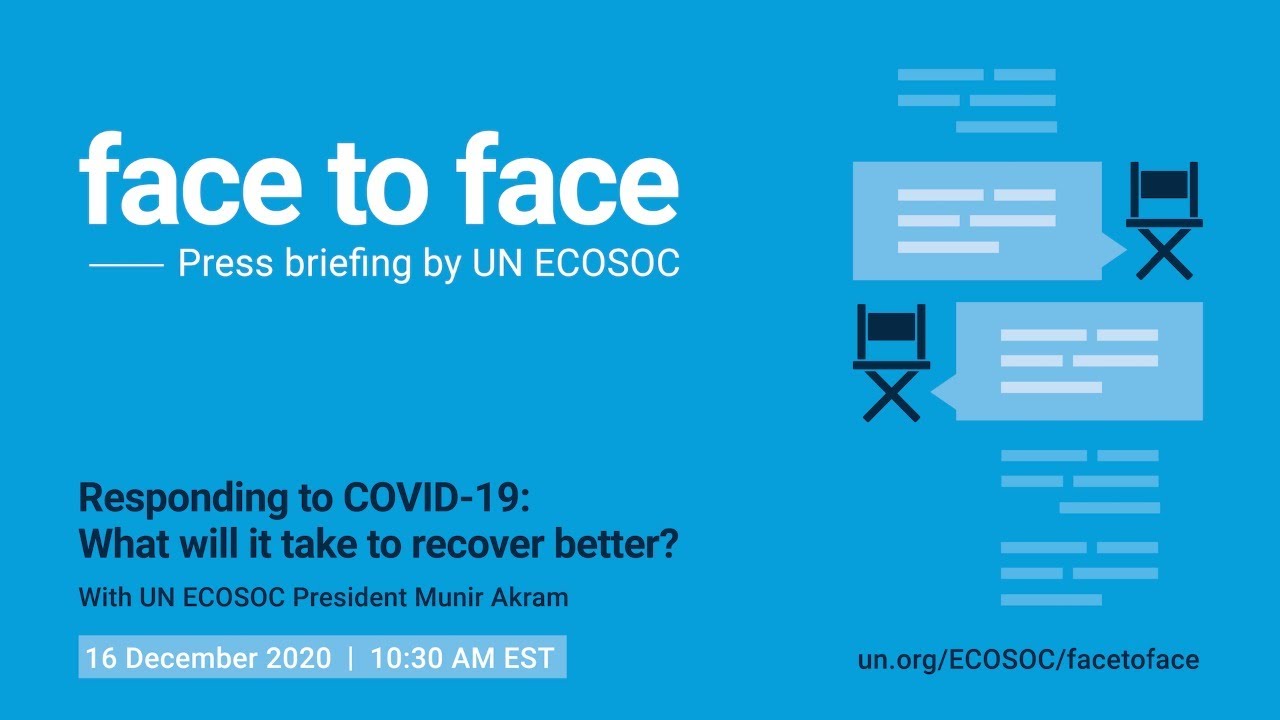 face to face
Press briefing by UN ECOSOC

Responding to COVID-19:
What will it take to recover better?

With UN ECOSOC President Munir Akram

16 December 2020 | 10:30 AM EST

un.org/ECOSOC/facetoface